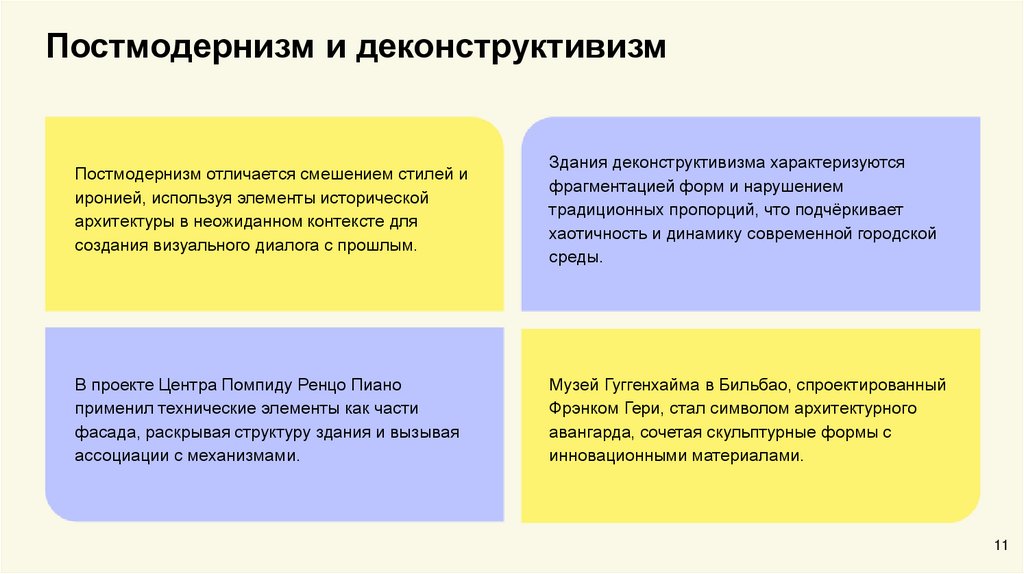 Постмодернизм и деконструктивизм

Постмодернизм отличается смешением стилей и иронией, используя элементы исторической архитектуры в неожиданном контексте для создания визуального диалога с прошлым.

Здания деконструктивизма характеризуются фрагментацией форм и нарушением традиционных пропорций, что подчёркивает хаотичность и динамику современной городской среды.

В проекте Центра Помпиду Ренцо Пиано применил технические элементы как части фасада, раскрывая структуру здания и вызывая ассоциации с механизмами.

Музей Гуггенхайма в Бильбао, спроектированный Фрэнком Гери, стал символом архитектурного авангарда, сочетая скульптурные формы с инновационными материалами.

11